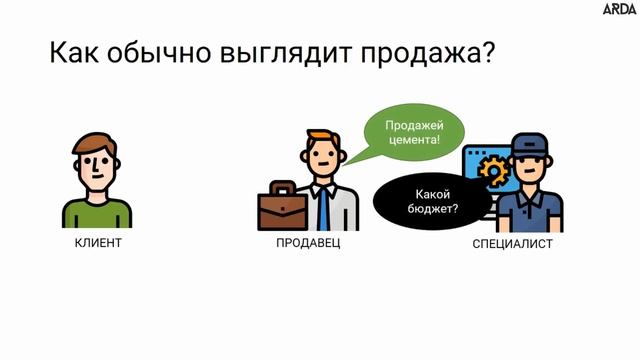 ARDA

Как обычно выглядит продажа?

Продажей цемента!

Какой бюджет?

КЛИЕНТ

ПРОДАВЕЦ

СПЕЦИАЛИСТ